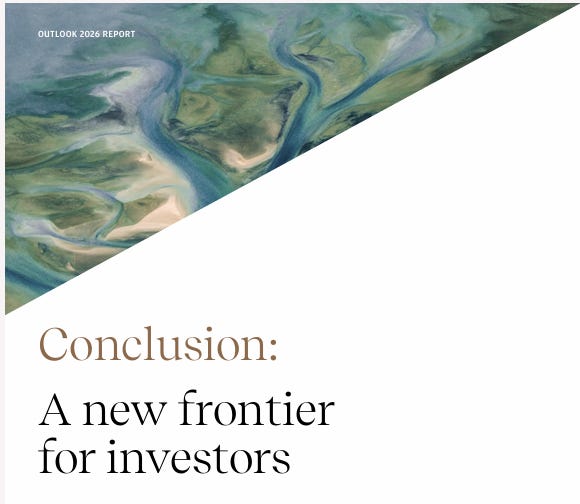 OUTLOOK 2026 REPORT

Conclusion:

A new frontier for investors